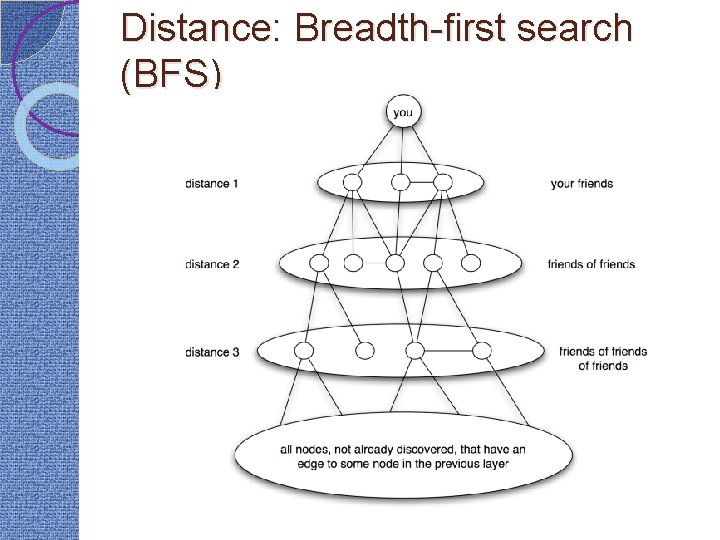 Distance: Breadth-first search (BFS)

you

distance 1

your friends

distance 2

friends of friends

distance 3

friends of friends of friends

all nodes, not already discovered, that have an edge to some node in the previous layer